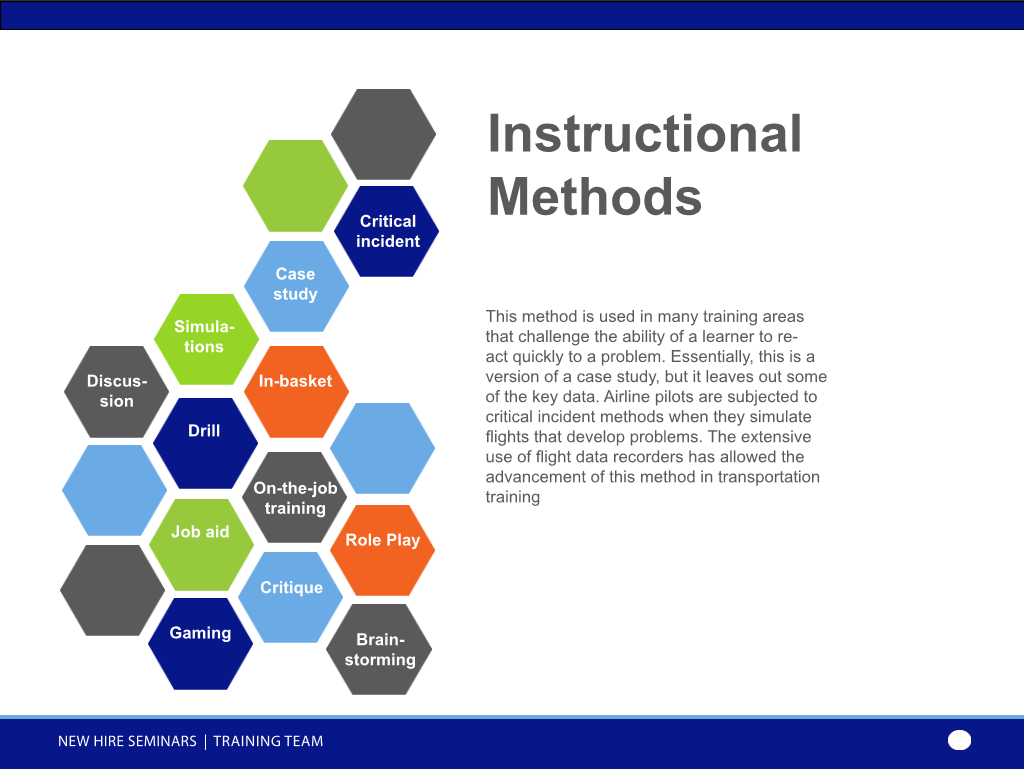 Critical incident

Case study

Simulations

Discussion

In-basket

Drill

On-the-job training

Job aid

Role Play

Critique

Gaming

Brainstorming

Instructional Methods

This method is used in many training areas that challenge the ability of a learner to react quickly to a problem. Essentially, this is a version of a case study, but it leaves out some of the key data. Airline pilots are subjected to critical incident methods when they simulate flights that develop problems. The extensive use of flight data recorders has allowed the advancement of this method in transportation training

NEW HIRE SEMINARS | TRAINING TEAM